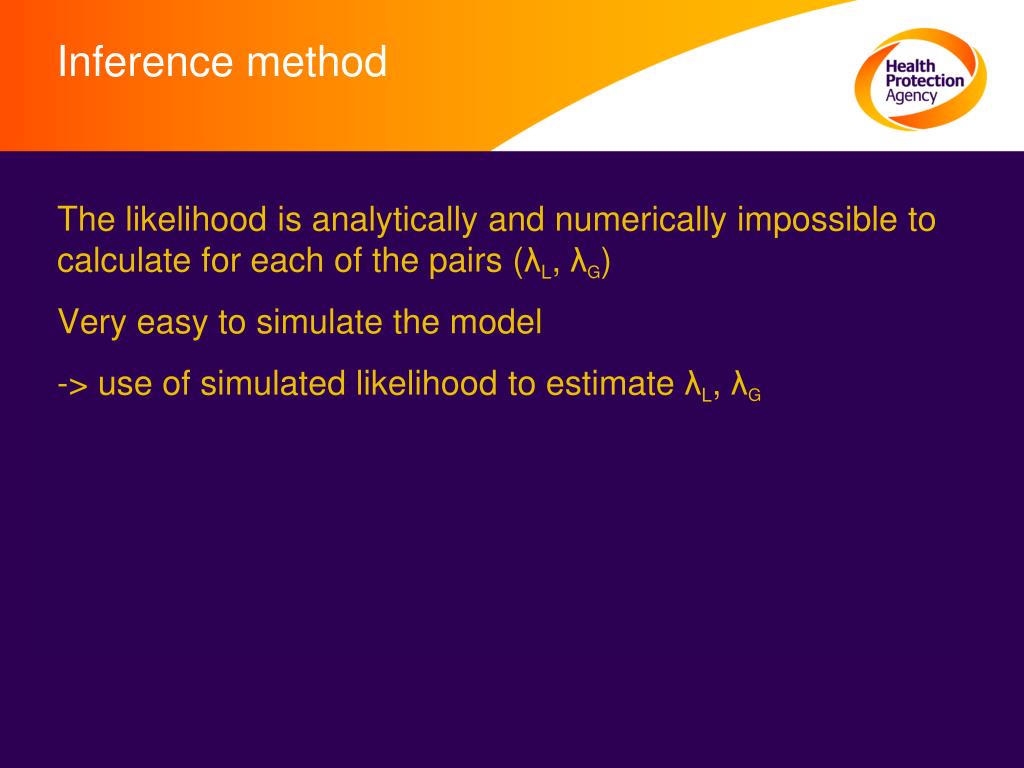 Inference method

Health Protection Agency

The likelihood is analytically and numerically impossible to calculate for each of the pairs ($\lambda_L$, $\lambda_G$)

Very easy to simulate the model

-> use of simulated likelihood to estimate $\lambda_L$, $\lambda_G$